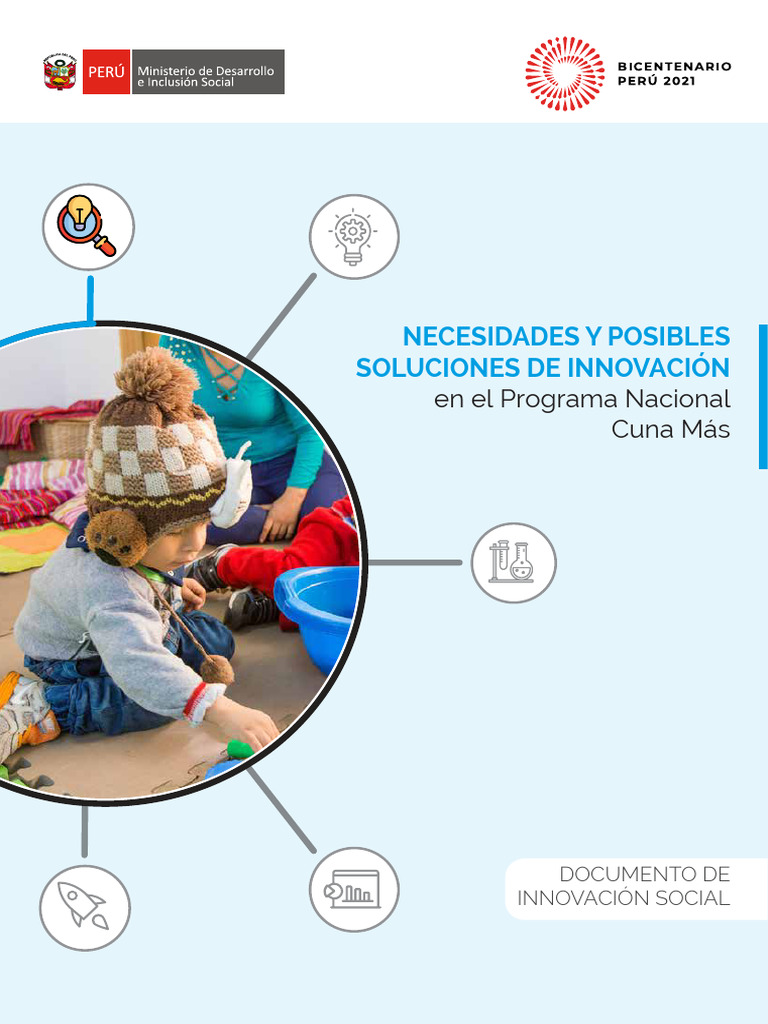 PERÚ Ministerio de Desarrollo e Inclusión Social

BICENTENARIO PERÚ 2021

NECESIDADES Y POSIBLES SOLUCIONES DE INNOVACIÓN
en el Programa Nacional Cuna Más

DOCUMENTO DE INNOVACIÓN SOCIAL